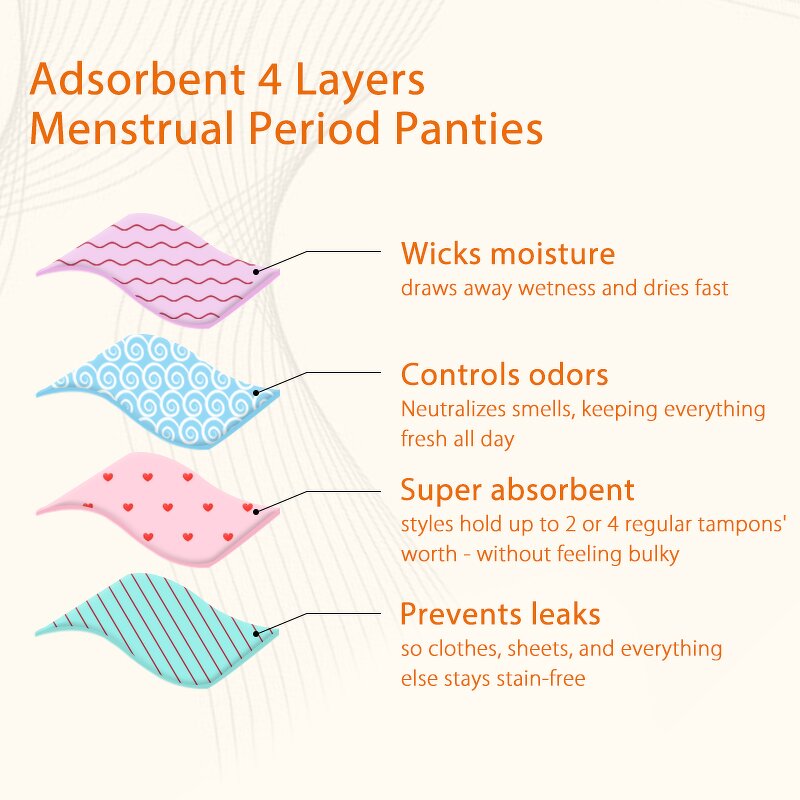 Adsorbent 4 Layers
Menstrual Period Panties

Wicks moisture
draws away wetness and dries fast

Controls odors
Neutralizes smells, keeping everything fresh all day

Super absorbent
styles hold up to 2 or 4 regular tampons' worth - without feeling bulky

Prevents leaks
so clothes, sheets, and everything else stays stain-free